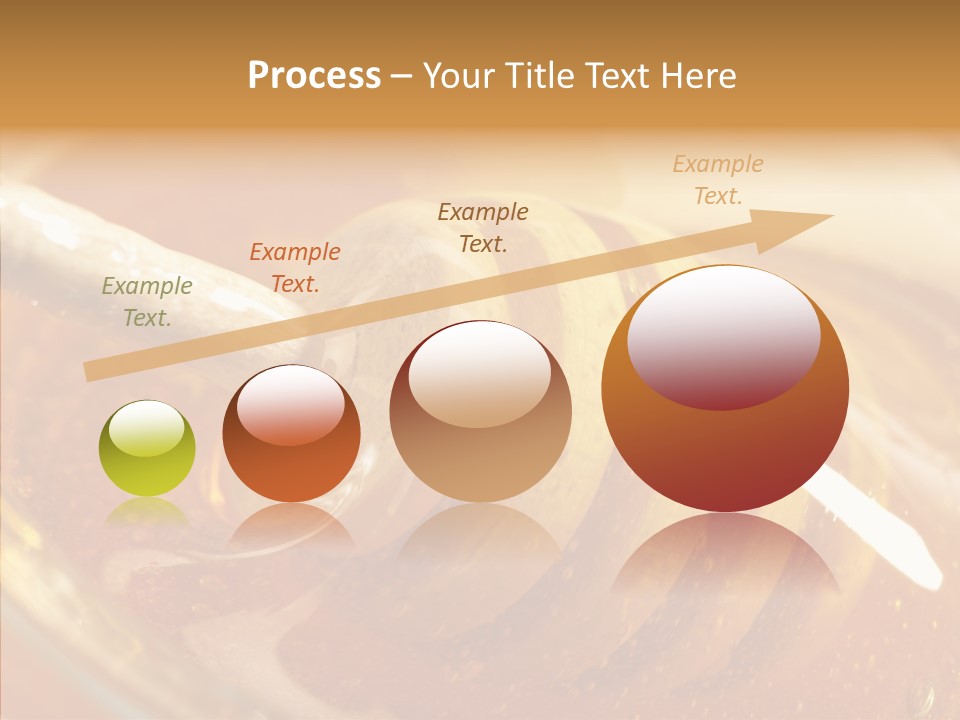 Process – Your Title Text Here

Example Text.

Example Text.

Example Text.

Example Text.